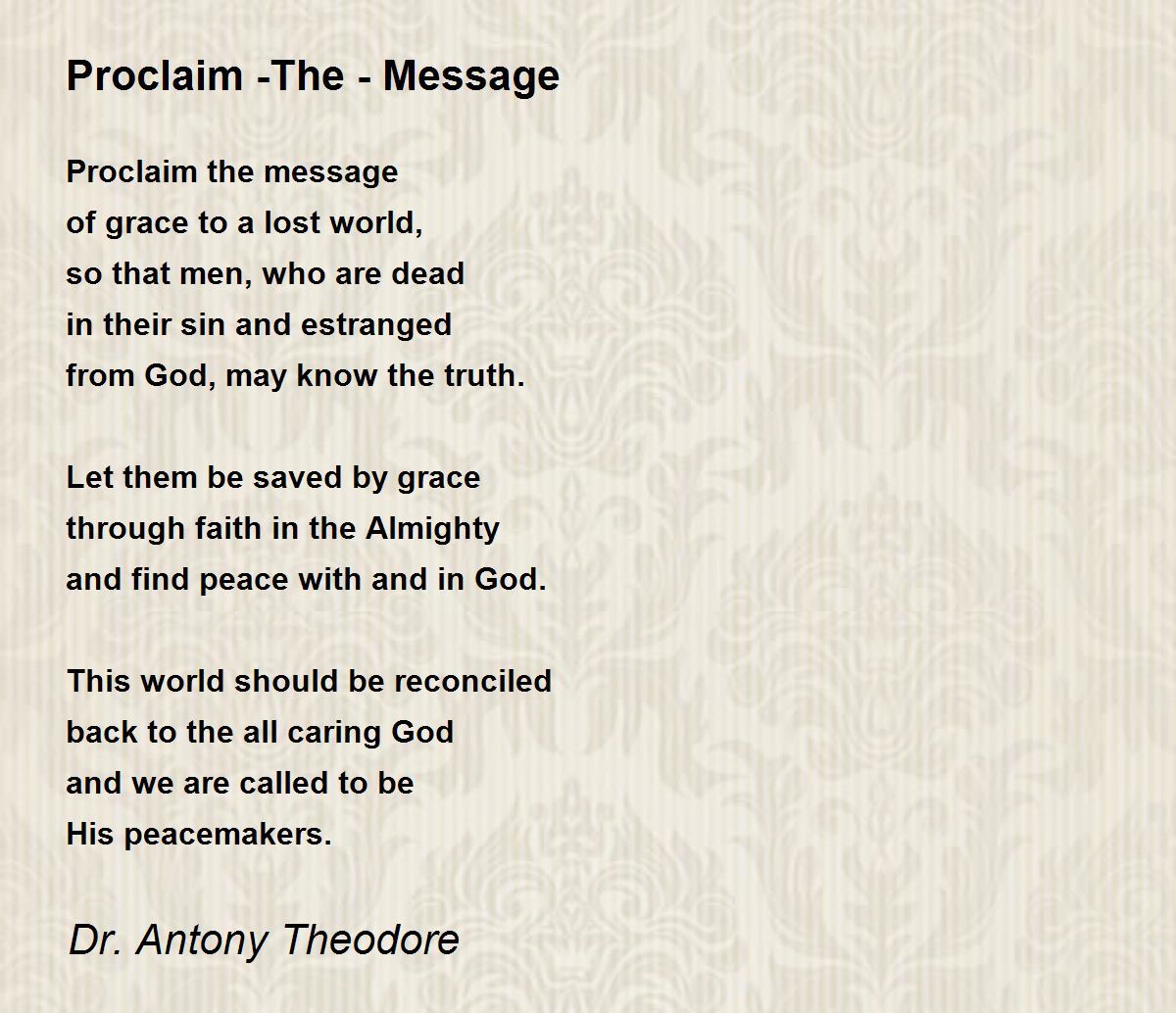 Proclaim -The - Message

Proclaim the message
of grace to a lost world,
so that men, who are dead
in their sin and estranged
from God, may know the truth.

Let them be saved by grace
through faith in the Almighty
and find peace with and in God.

This world should be reconciled
back to the all caring God
and we are called to be
His peacemakers.

Dr. Antony Theodore